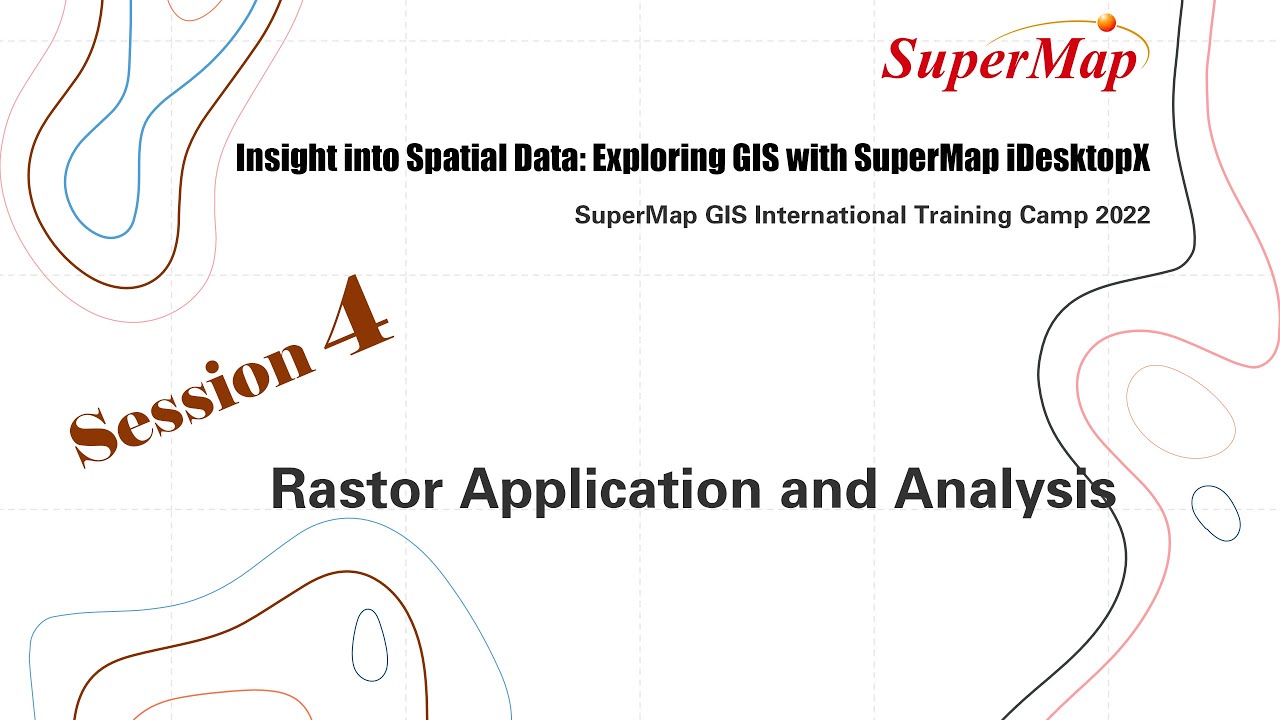 SuperMap

Insight into Spatial Data: Exploring GIS with SuperMap iDesktopX

SuperMap GIS International Training Camp 2022

Session 4

Rastor Application and Analysis